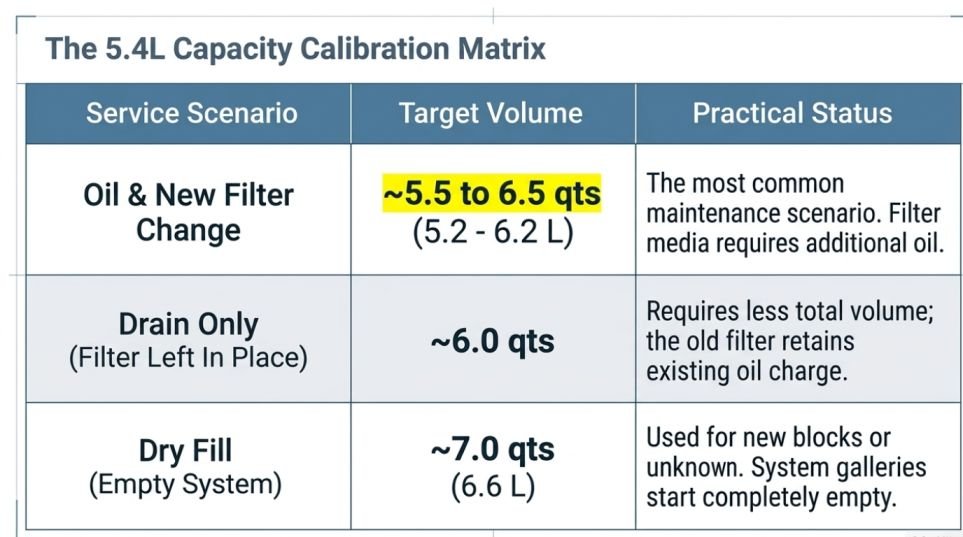 The 5.4L Capacity Calibration Matrix

| Service Scenario | Target Volume | Practical Status |
|---|---|---|
| Oil & New Filter Change | ~5.5 to 6.5 qts (5.2 - 6.2 L) | The most common maintenance scenario. Filter media requires additional oil. |
| Drain Only (Filter Left In Place) | ~6.0 qts | Requires less total volume; the old filter retains existing oil charge. |
| Dry Fill (Empty System) | ~7.0 qts (6.6 L) | Used for new blocks or unknown. System galleries start completely empty. |